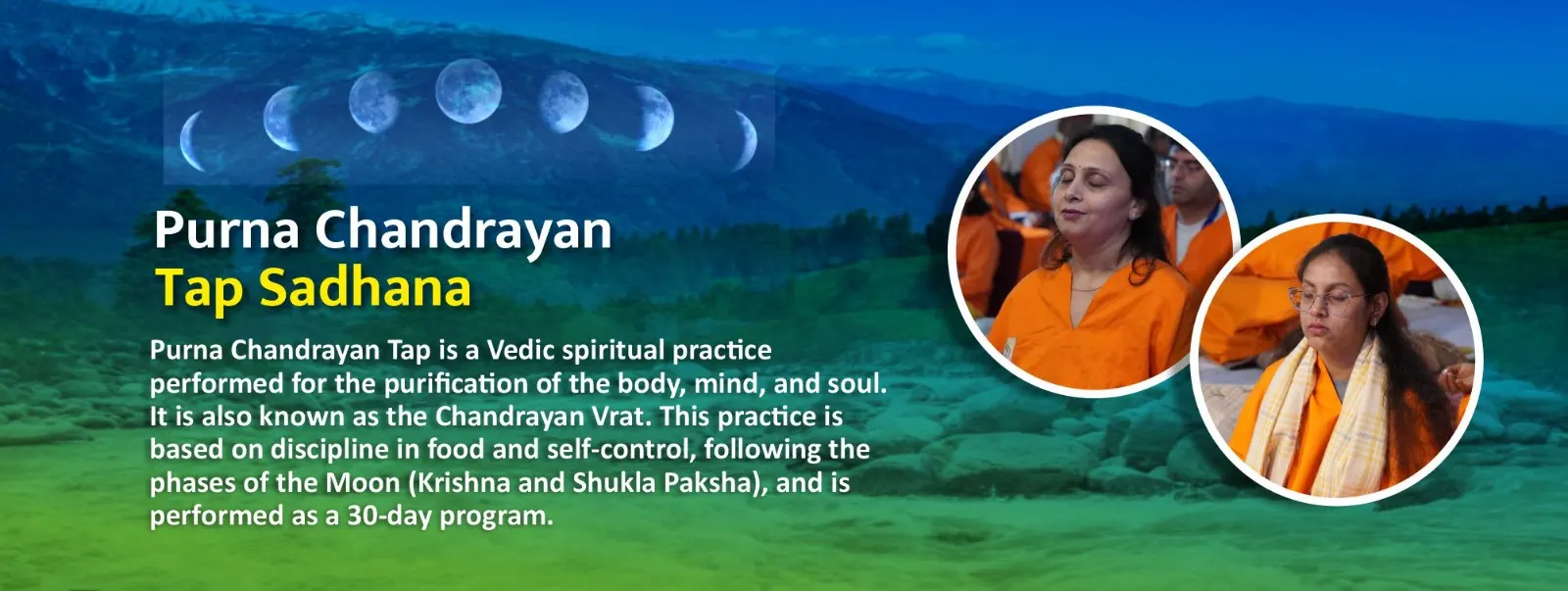 Purna Chandrayan
Tap Sadhana

Purna Chandrayan Tap is a Vedic spiritual practice performed for the purification of the body, mind, and soul. It is also known as the Chandrayan Vrat. This practice is based on discipline in food and self-control, following the phases of the Moon (Krishna and Shukla Paksha), and is performed as a 30-day program.